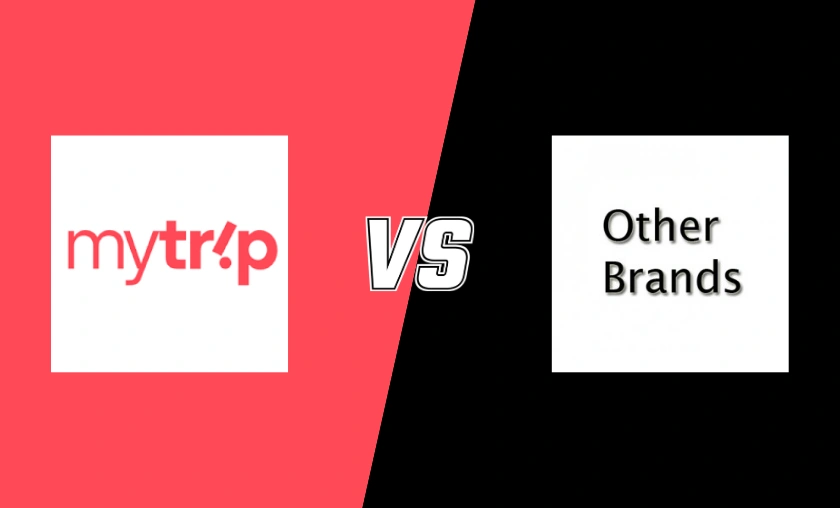 mytrip

VS

Other Brands